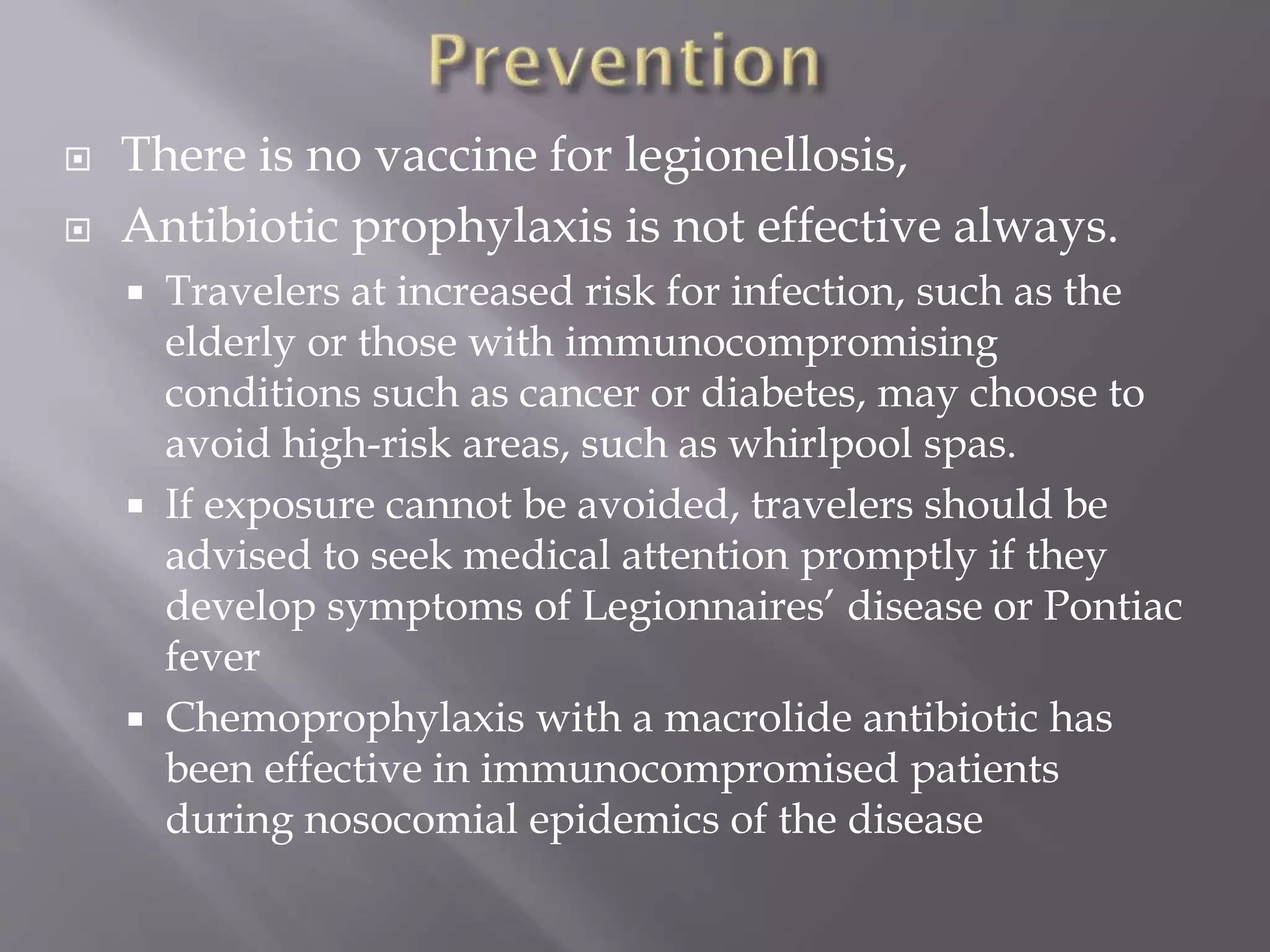 Prevention

There is no vaccine for legionellosis,

Antibiotic prophylaxis is not effective always.

Travelers at increased risk for infection, such as the elderly or those with immunocompromising conditions such as cancer or diabetes, may choose to avoid high-risk areas, such as whirlpool spas.

If exposure cannot be avoided, travelers should be advised to seek medical attention promptly if they develop symptoms of Legionnaires’ disease or Pontiac fever

Chemoprophylaxis with a macrolide antibiotic has been effective in immunocompromised patients during nosocomial epidemics of the disease